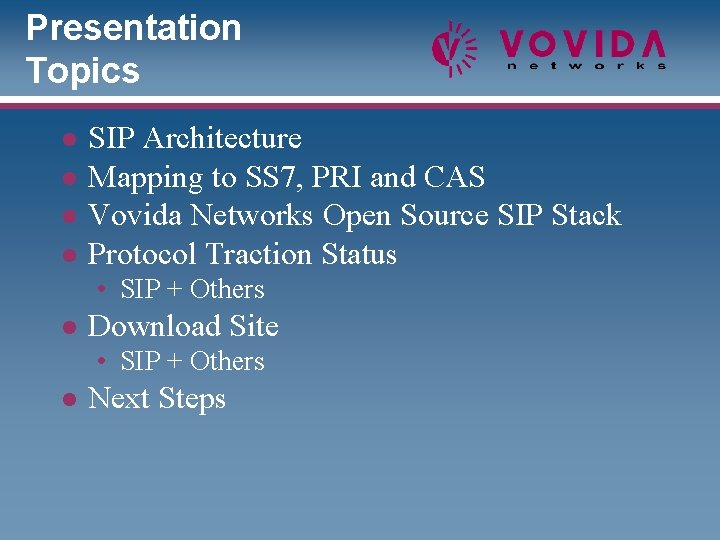 Presentation Topics

VOVIDA networks

- SIP Architecture
- Mapping to SS7, PRI and CAS
- Vovida Networks Open Source SIP Stack
- Protocol Traction Status
  - SIP + Others
- Download Site
  - SIP + Others
- Next Steps